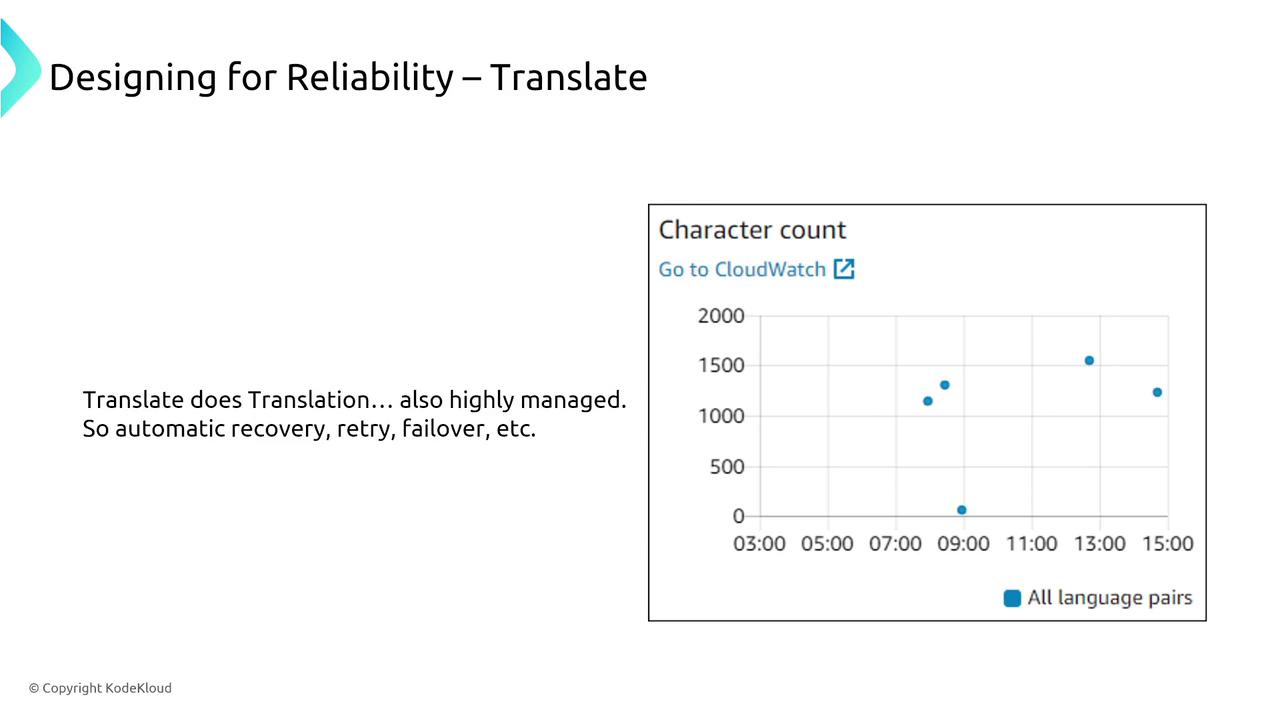 Designing for Reliability – Translate

Translate does Translation… also highly managed. So automatic recovery, retry, failover, etc.

Character count

Go to CloudWatch

2000
1500
1000
500
0

03:00 05:00 07:00 09:00 11:00 13:00 15:00

All language pairs

© Copyright KodeKloud